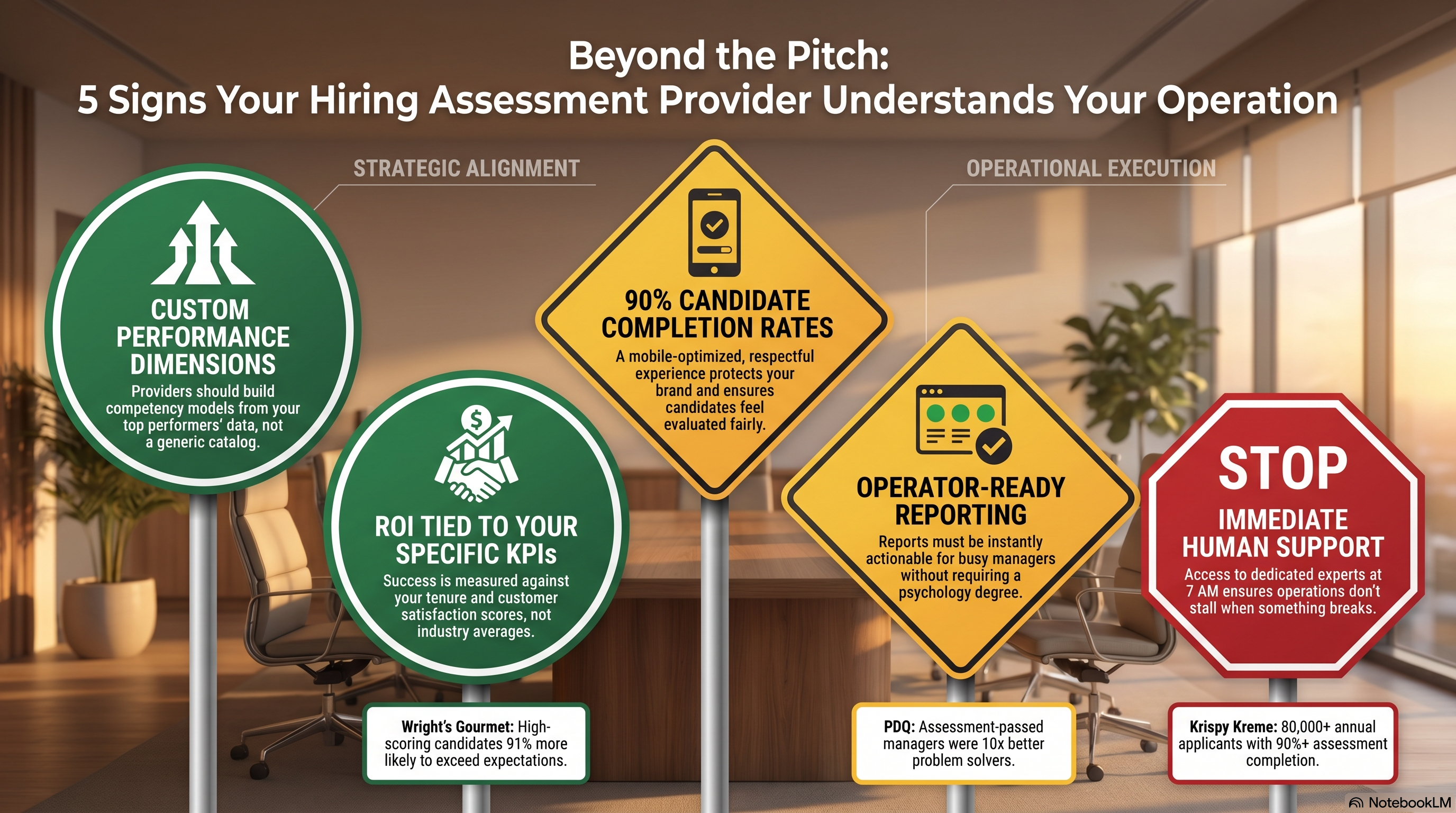 Beyond the Pitch:
5 Signs Your Hiring Assessment Provider Understands Your Operation

STRATEGIC ALIGNMENT

OPERATIONAL EXECUTION

CUSTOM PERFORMANCE DIMENSIONS
Providers should build competency models from your top performers' data, not a generic catalog.

ROI TIED TO YOUR SPECIFIC KPIs
Success is measured against your tenure and customer satisfaction scores, not industry averages.

Wright's Gourmet: High-scoring candidates 91% more likely to exceed expectations.

90% CANDIDATE COMPLETION RATES
A mobile-optimized, respectful experience protects your brand and ensures candidates feel evaluated fairly.

OPERATOR-READY REPORTING
Reports must be instantly actionable for busy managers without requiring a psychology degree.

PDQ: Assessment-passed managers were 10x better problem solvers.

STOP
IMMEDIATE HUMAN SUPPORT
Access to dedicated experts at 7 AM ensures operations don't stall when something breaks.

Krispy Kreme: 80,000+ annual applicants with 90%+ assessment completion.

NotebookLM